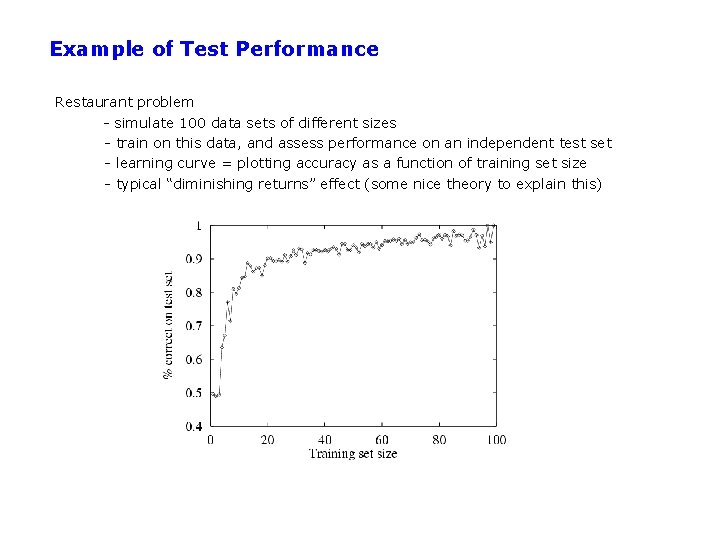 Example of Test Performance

Restaurant problem
- simulate 100 data sets of different sizes
- train on this data, and assess performance on an independent test set
- learning curve = plotting accuracy as a function of training set size
- typical "diminishing returns" effect (some nice theory to explain this)

% correct on test set

1
0.9
0.8
0.7
0.6
0.5
0.4

0 20 40 60 80 100

Training set size